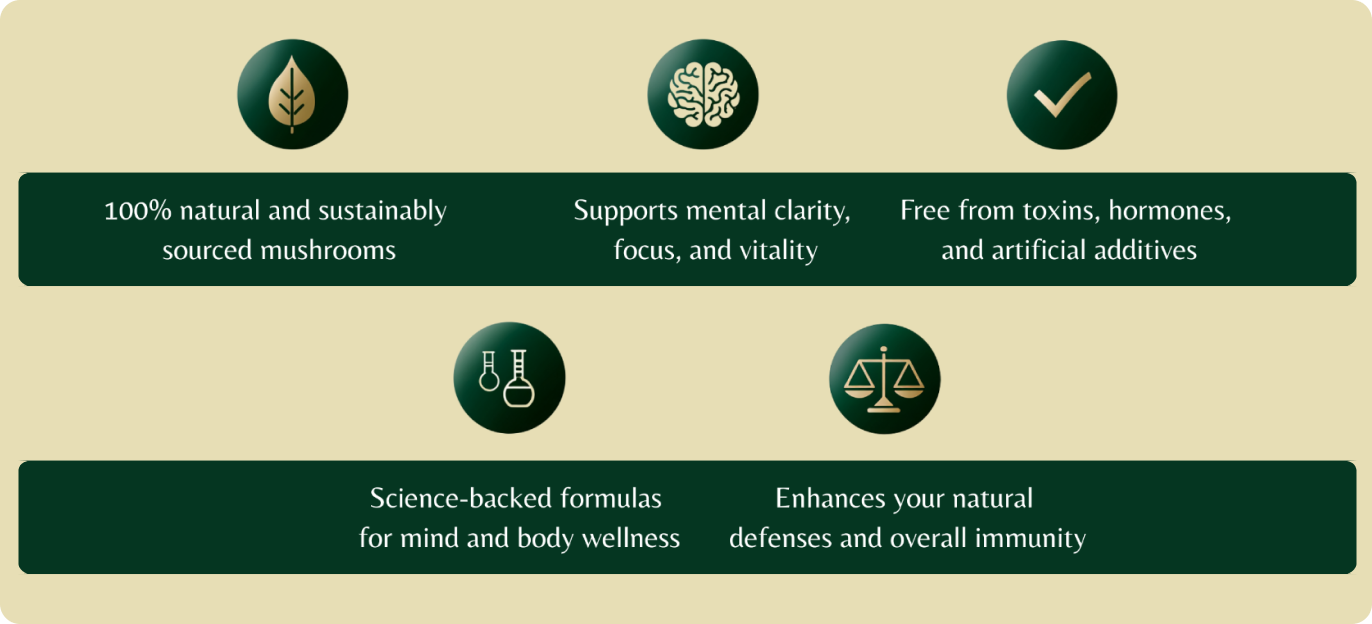 100% natural and sustainably sourced mushrooms

Supports mental clarity, focus, and vitality

Free from toxins, hormones, and artificial additives

Science-backed formulas for mind and body wellness

Enhances your natural defenses and overall immunity